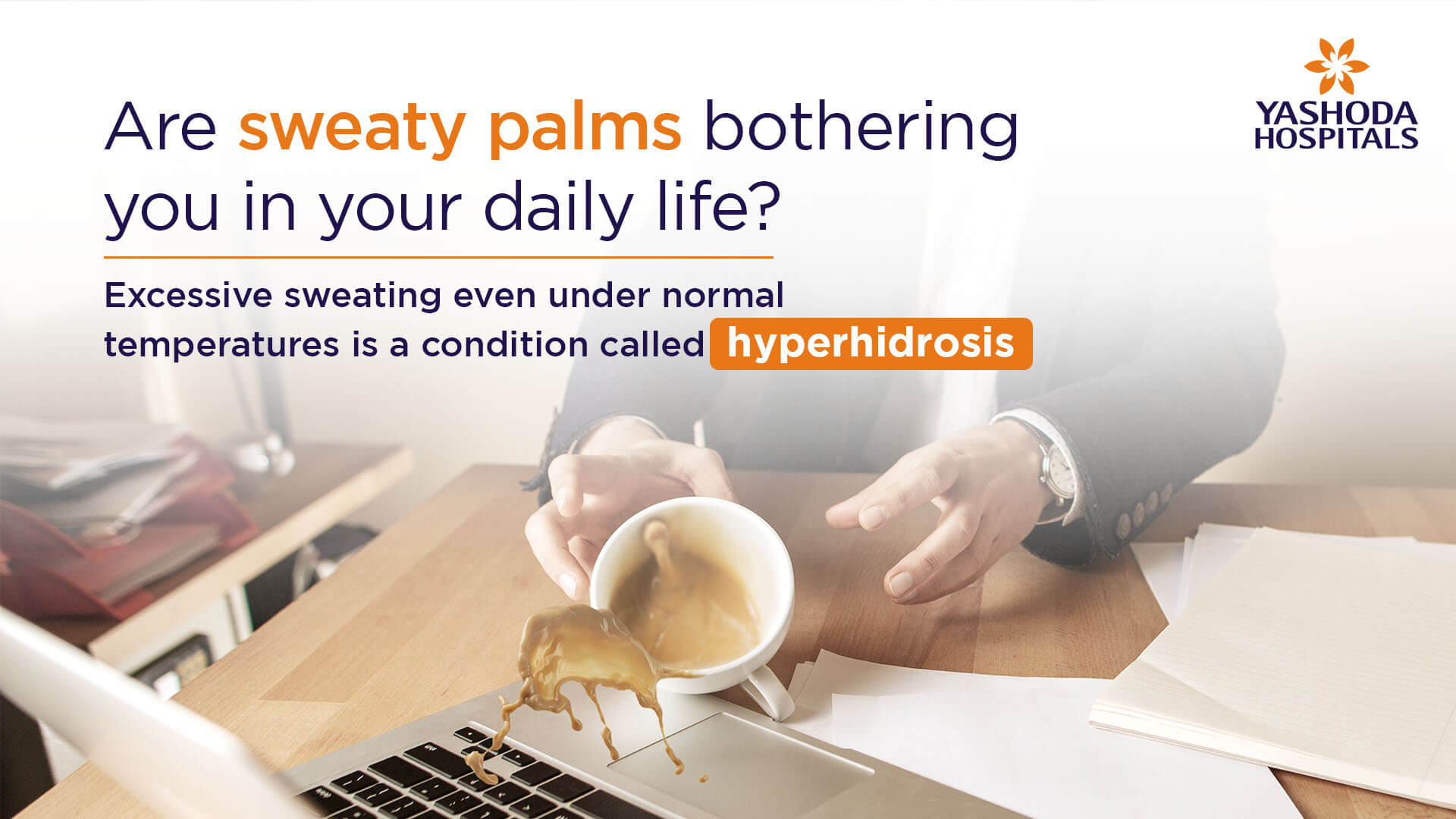 YASHODA HOSPITALS

Are sweaty palms bothering you in your daily life?

Excessive sweating even under normal temperatures is a condition called hyperhidrosis